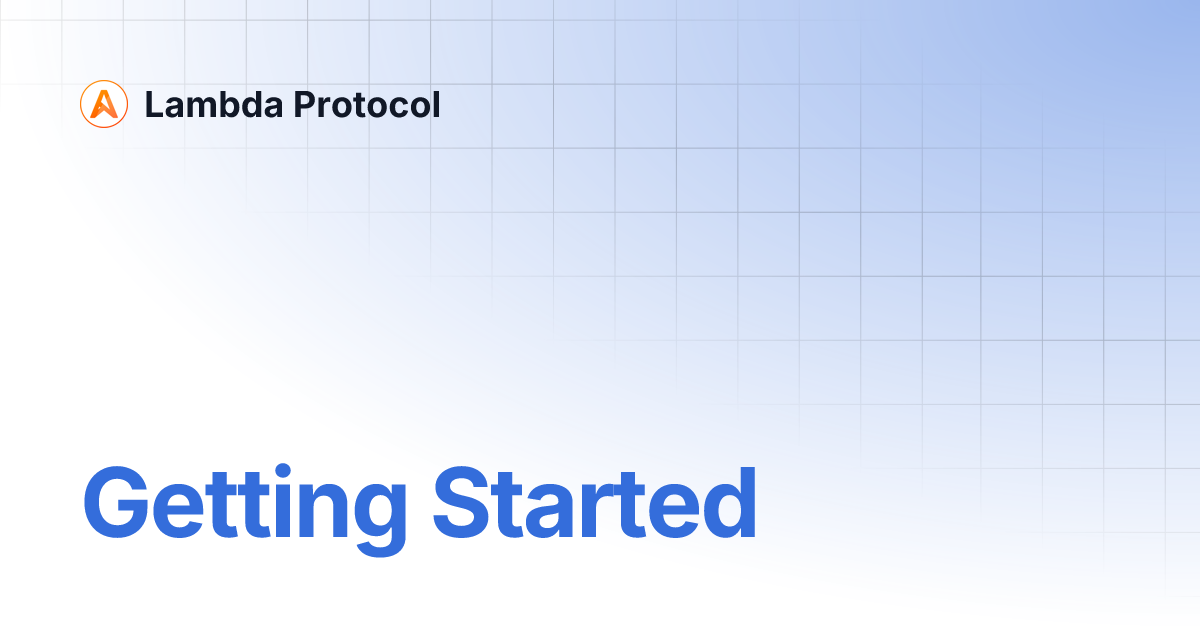 Lambda Protocol

Getting Started